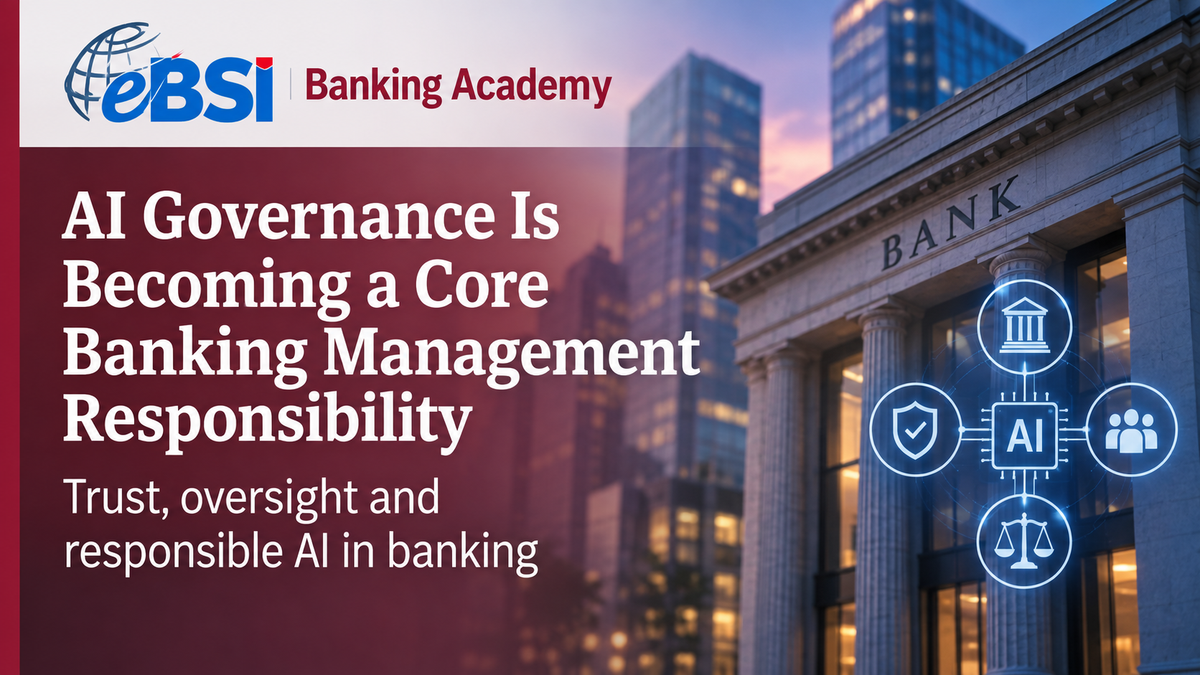 eBSI | Banking Academy

AI Governance Is Becoming a Core Banking Management Responsibility

Trust, oversight and responsible AI in banking

BANK

AI